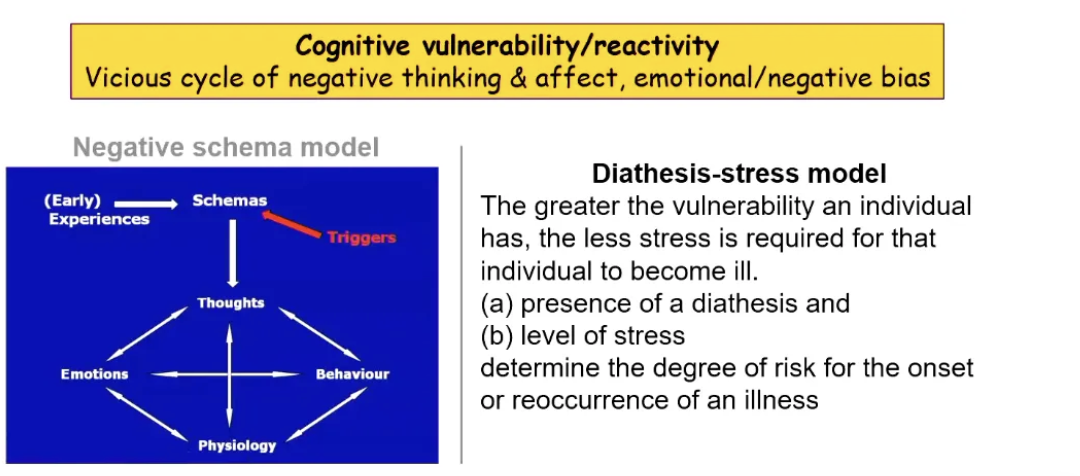 Cognitive vulnerability/reactivity
Vicious cycle of negative thinking & affect, emotional/negative bias

Negative schema model

(Early) Experiences

Schemas

Triggers

Thoughts

Emotions

Behaviour

Physiology

Diathesis-stress model
The greater the vulnerability an individual has, the less stress is required for that individual to become ill.
(a) presence of a diathesis and
(b) level of stress
determine the degree of risk for the onset or reoccurrence of an illness